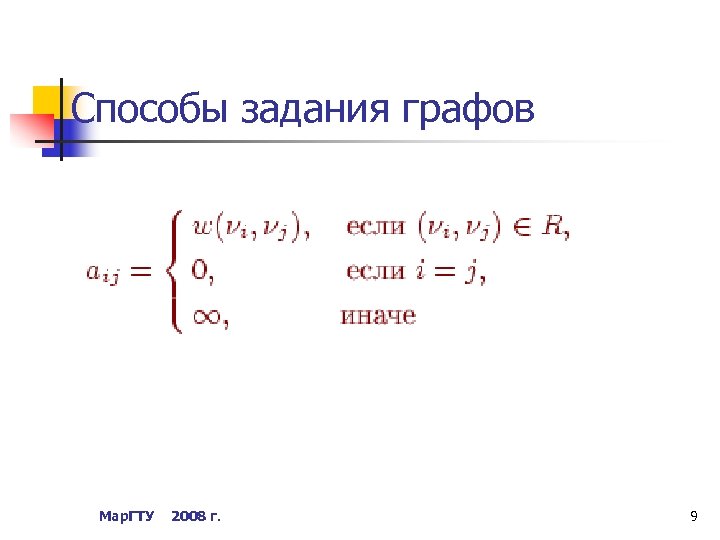 Способы задания графов

$a_{ij} = \begin{cases} w(\nu_i, \nu_j), & \text{если } (\nu_i, \nu_j) \in R, \\ 0, & \text{если } i = j, \\ \infty, & \text{иначе} \end{cases}$

МарГТУ 2008 г.

9